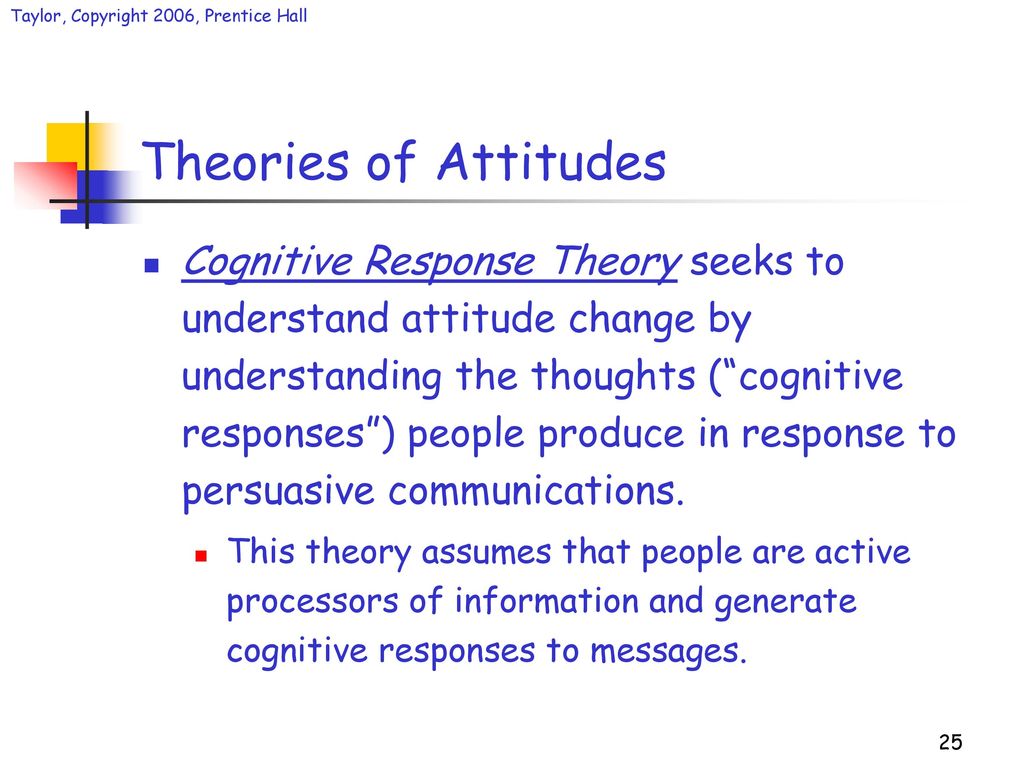 Taylor, Copyright 2006, Prentice Hall

Theories of Attitudes

Cognitive Response Theory seeks to understand attitude change by understanding the thoughts (“cognitive responses”) people produce in response to persuasive communications.

This theory assumes that people are active processors of information and generate cognitive responses to messages.

25